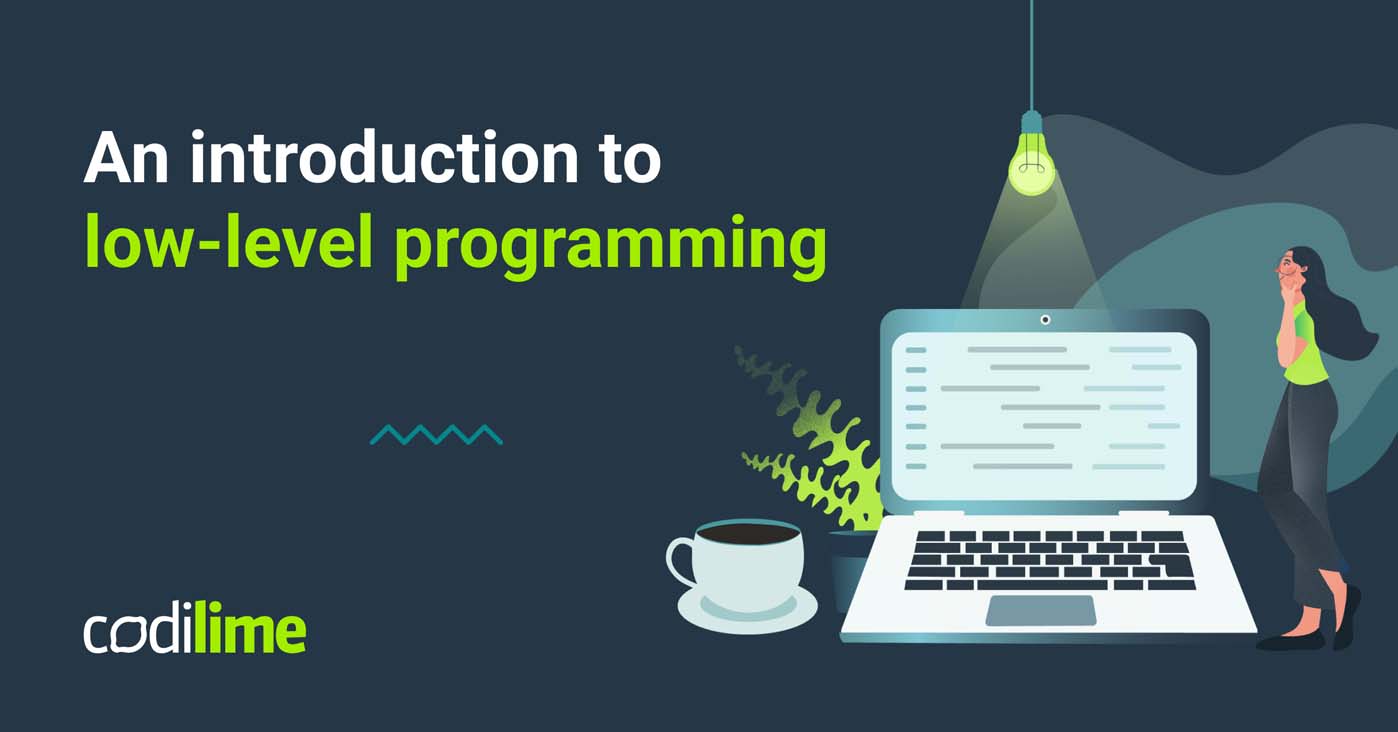 An introduction to
low-level programming

codilime